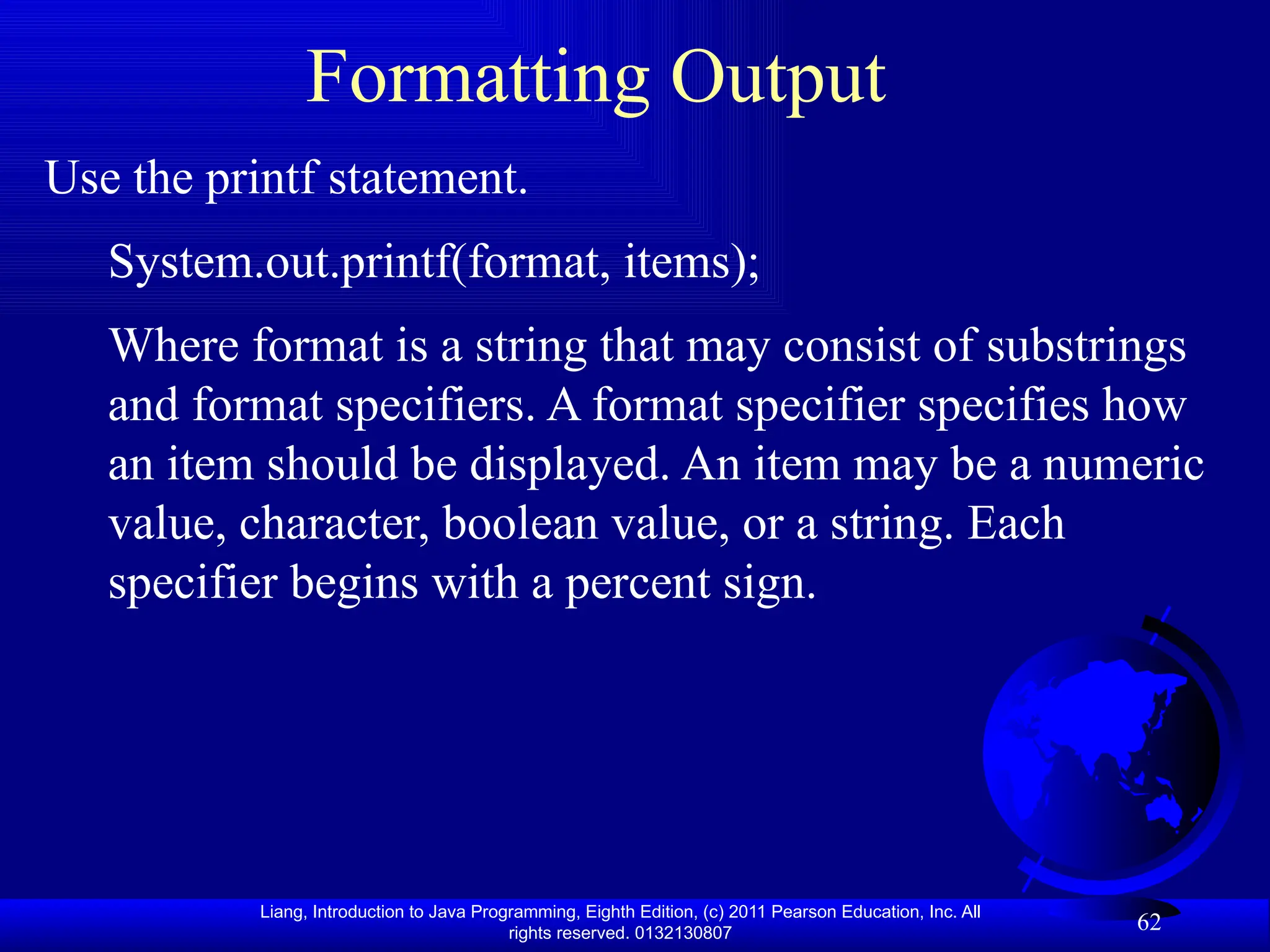 Formatting Output

Use the printf statement.

System.out.printf(format, items);

Where format is a string that may consist of substrings and format specifiers. A format specifier specifies how an item should be displayed. An item may be a numeric value, character, boolean value, or a string. Each specifier begins with a percent sign.

Liang, Introduction to Java Programming, Eighth Edition, (c) 2011 Pearson Education, Inc. All rights reserved. 0132130807

62